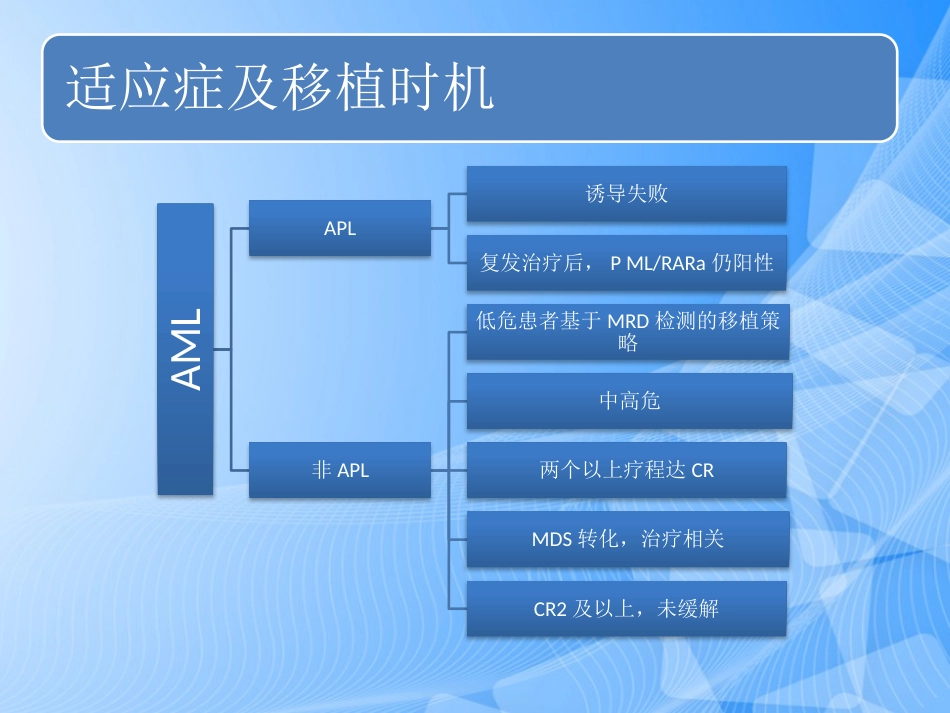 适应症及移植时机

AML

APL

诱导失败

复发治疗后， P ML/RARa 仍阳性

非 APL

低危患者基于 MRD 检测的移植策略

中高危

两个以上疗程达 CR

MDS 转化，治疗相关

CR2 及以上，未缓解